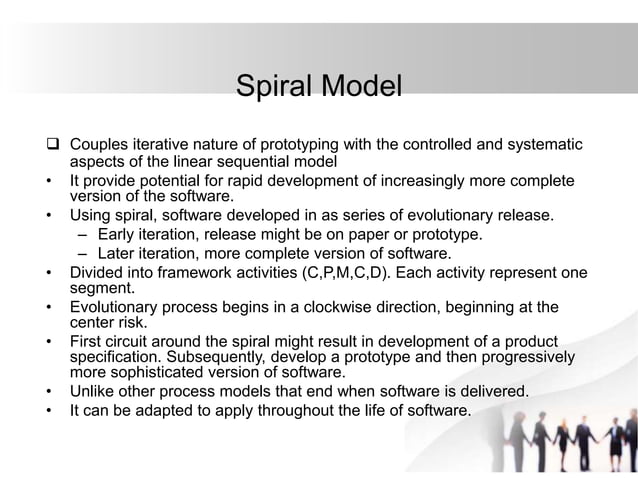 Spiral Model

❑ Couples iterative nature of prototyping with the controlled and systematic aspects of the linear sequential model

• It provide potential for rapid development of increasingly more complete version of the software.

• Using spiral, software developed in as series of evolutionary release.
 – Early iteration, release might be on paper or prototype.
 – Later iteration, more complete version of software.

• Divided into framework activities (C,P,M,C,D). Each activity represent one segment.

• Evolutionary process begins in a clockwise direction, beginning at the center risk.

• First circuit around the spiral might result in development of a product specification. Subsequently, develop a prototype and then progressively more sophisticated version of software.

• Unlike other process models that end when software is delivered.

• It can be adapted to apply throughout the life of software.